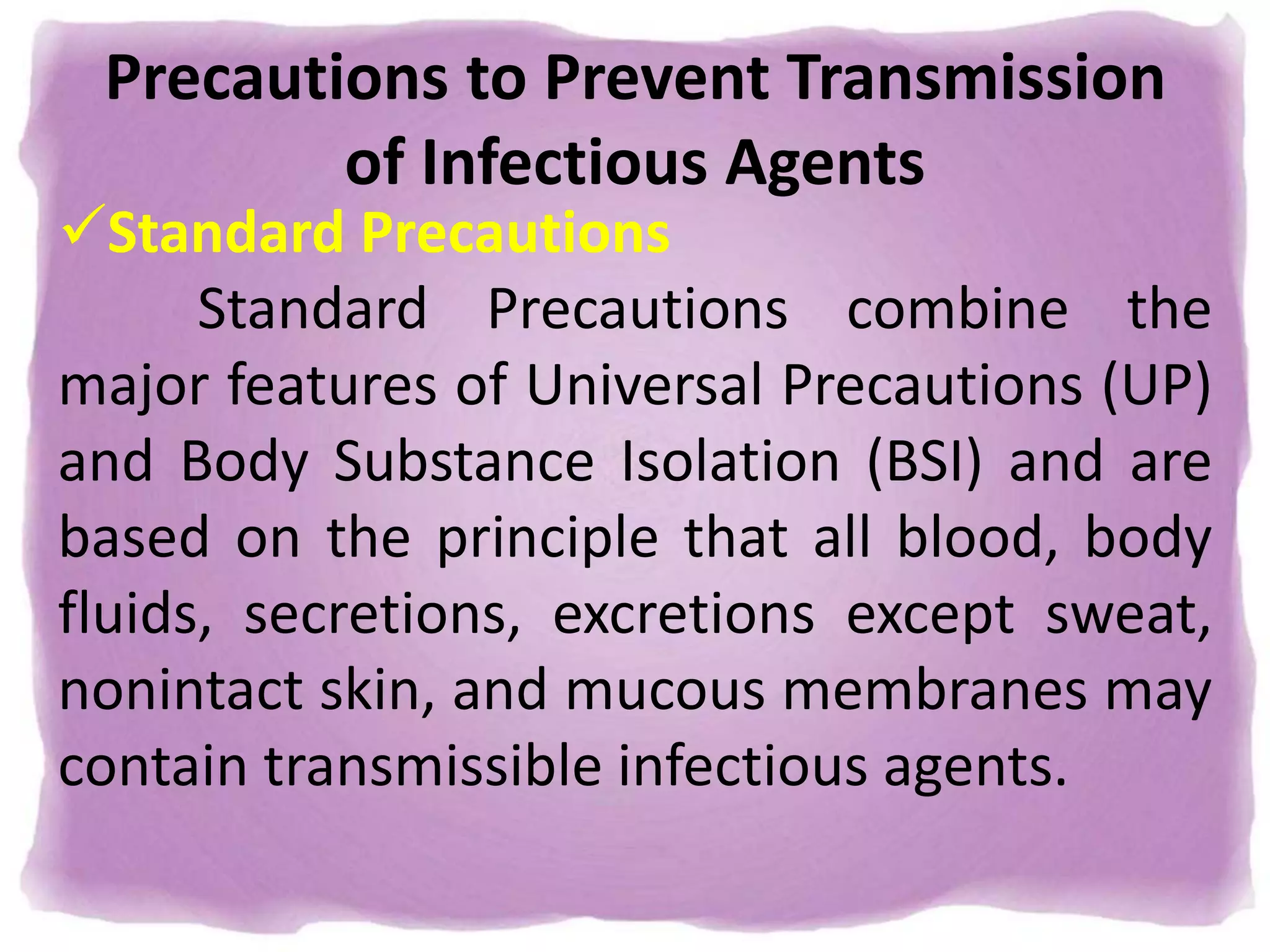 Precautions to Prevent Transmission of Infectious Agents

✓Standard Precautions

Standard Precautions combine the major features of Universal Precautions (UP) and Body Substance Isolation (BSI) and are based on the principle that all blood, body fluids, secretions, excretions except sweat, nonintact skin, and mucous membranes may contain transmissible infectious agents.